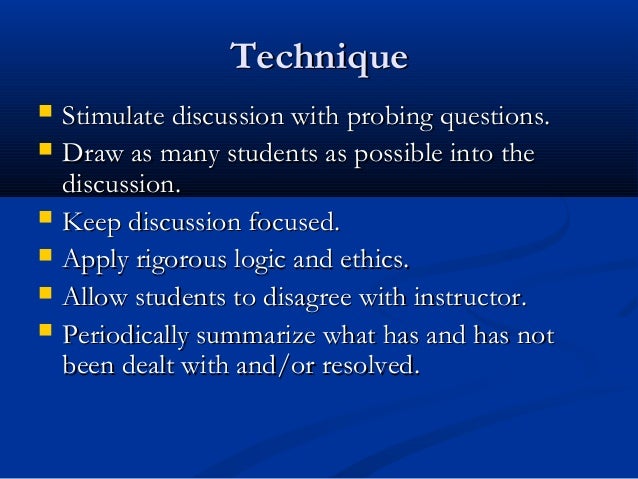 Technique

- Stimulate discussion with probing questions.
- Draw as many students as possible into the discussion.
- Keep discussion focused.
- Apply rigorous logic and ethics.
- Allow students to disagree with instructor.
- Periodically summarize what has and has not been dealt with and/or resolved.